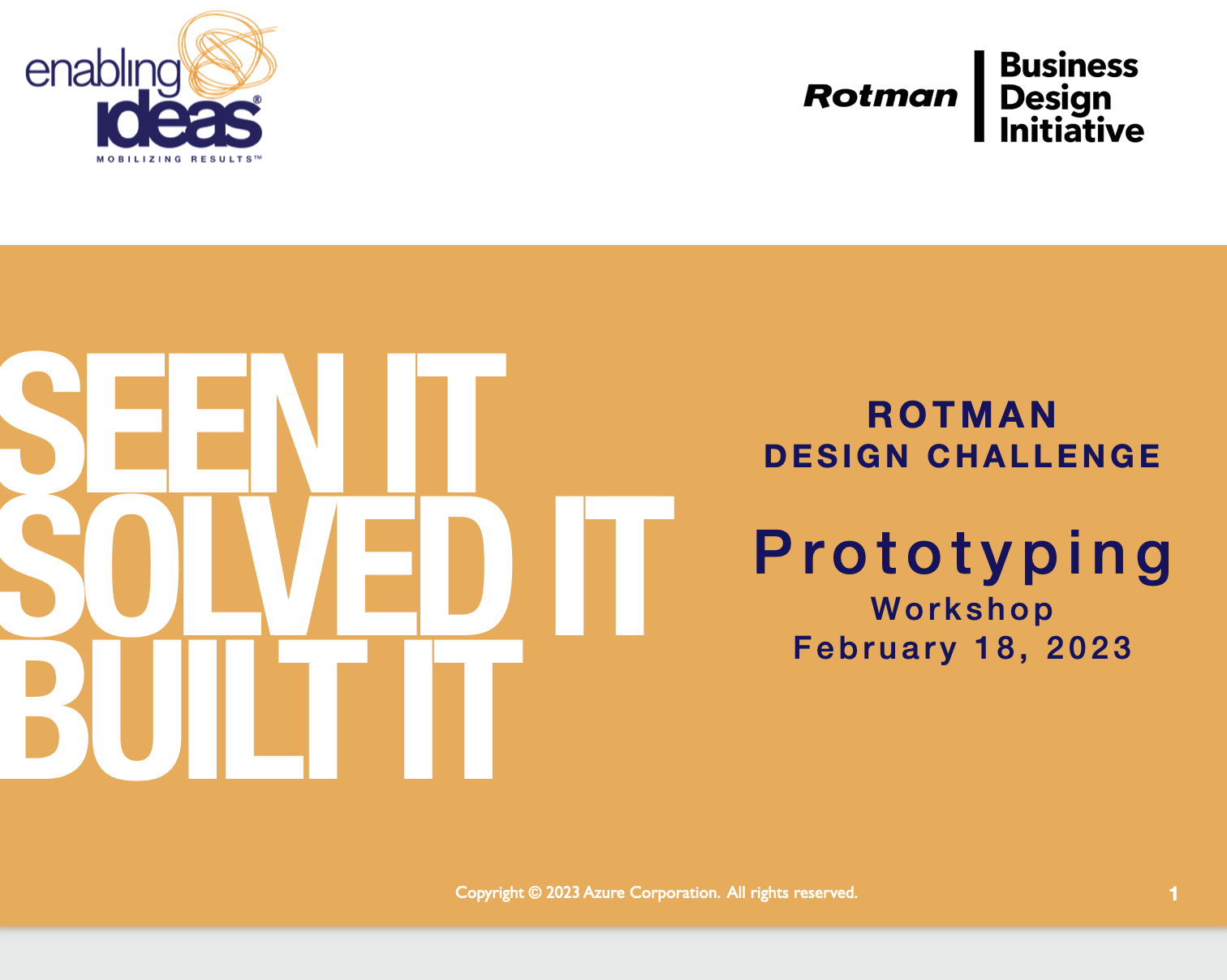 enabling ideas®
MOBILIZING RESULTS™

Rotman
Business
Design
Initiative

SEEN IT
SOLVED IT
BUILT IT

ROTMAN
DESIGN CHALLENGE

Prototyping
Workshop
February 18, 2023

Copyright © 2023 Azure Corporation. All rights reserved.

1